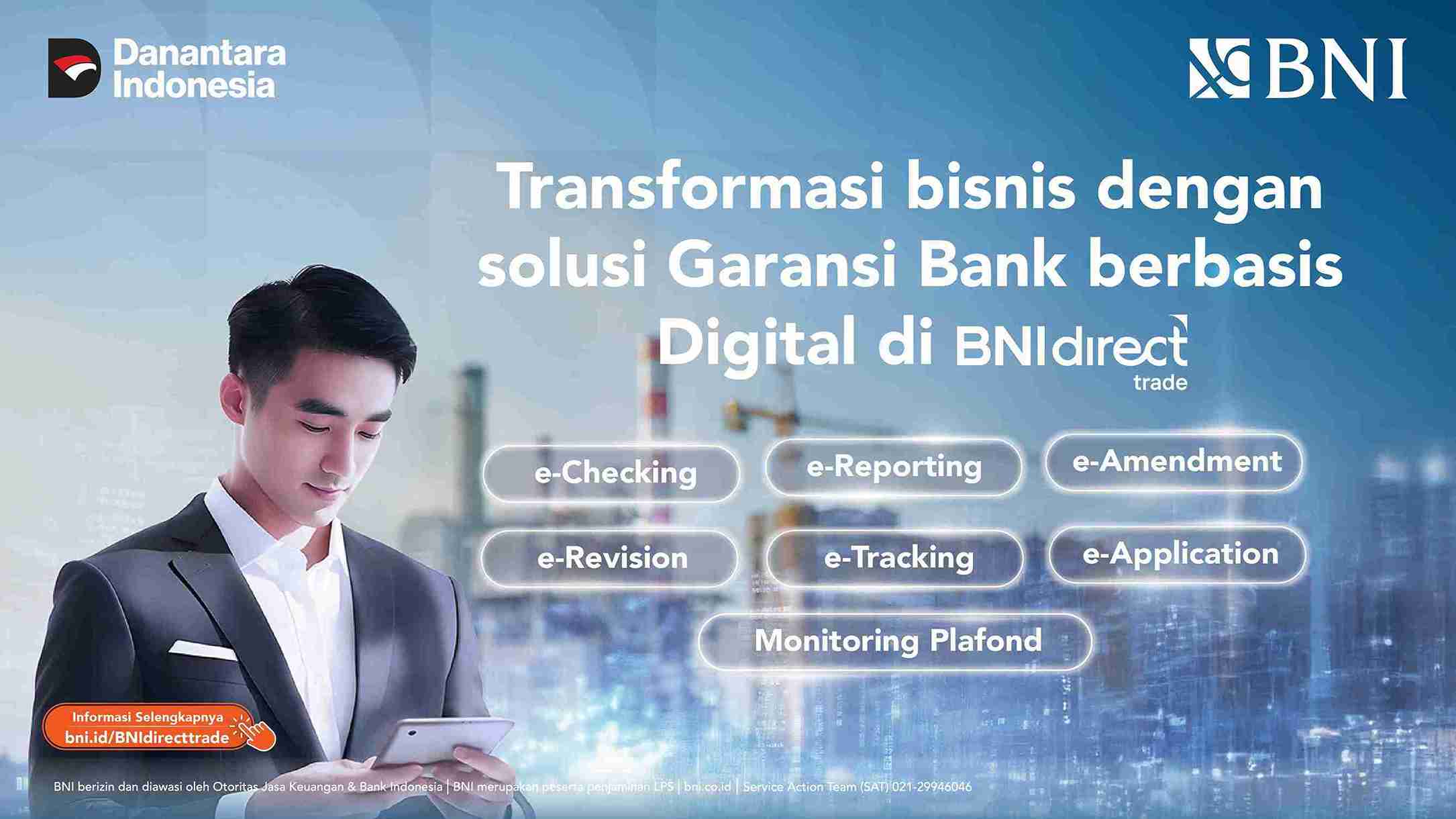 Danantara Indonesia

BNI

Transformasi bisnis dengan solusi Garansi Bank berbasis Digital di BNIdirect trade

e-Checking
e-Reporting
e-Amendment
e-Revision
e-Tracking
e-Application
Monitoring Plafond

Informasi Selengkapnya
bni.id/BNIdirecttrade

BNI berizin dan diawasi oleh Otoritas Jasa Keuangan & Bank Indonesia | BNI merupakan peserta penjaminan LPS | bni.co.id | Service Action Team (SAT) 021-29946046